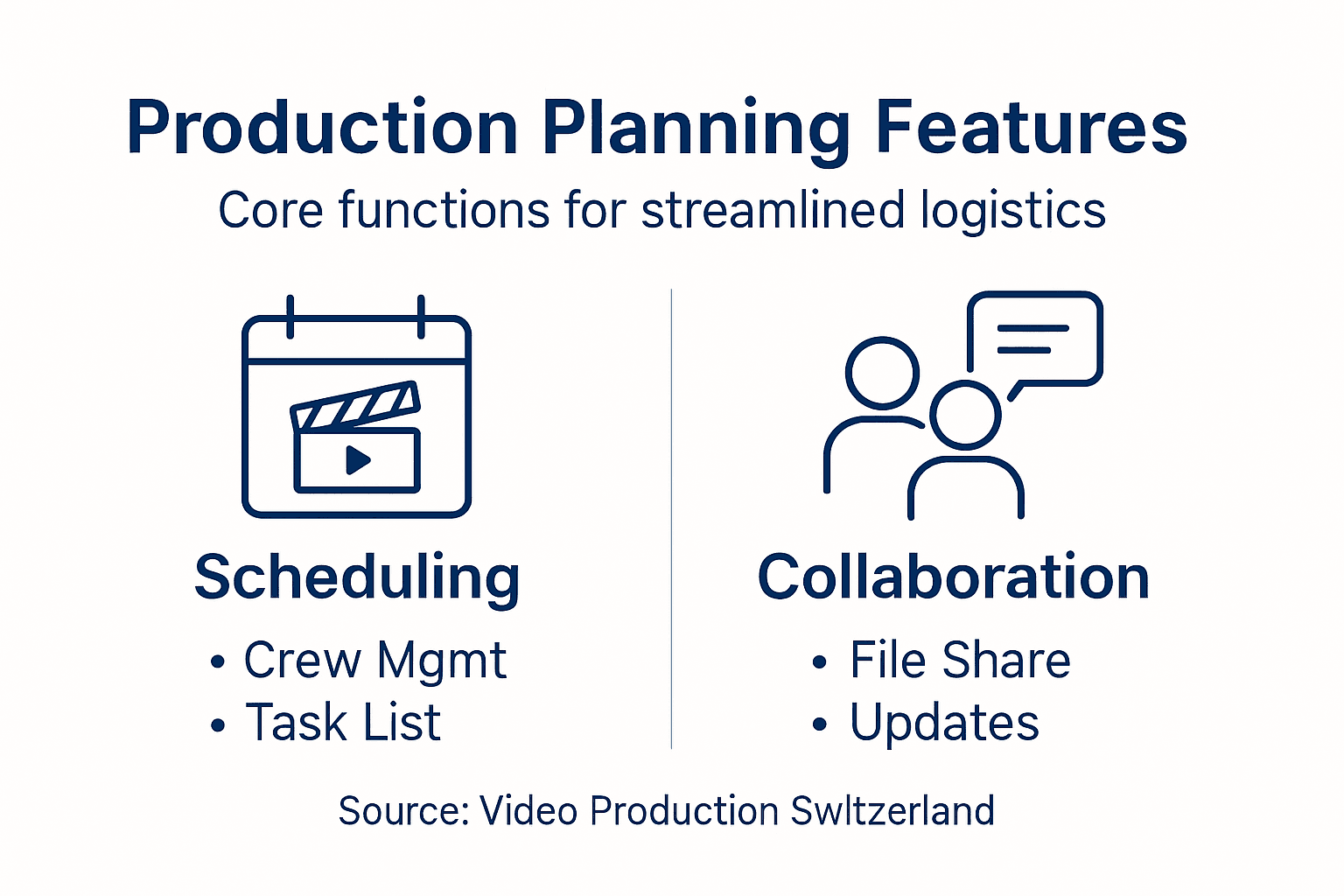 Production Planning Features

Core functions for streamlined logistics

Scheduling

• Crew Mgmt
• Task List

Collaboration

• File Share
• Updates

Source: Video Production Swltzerland